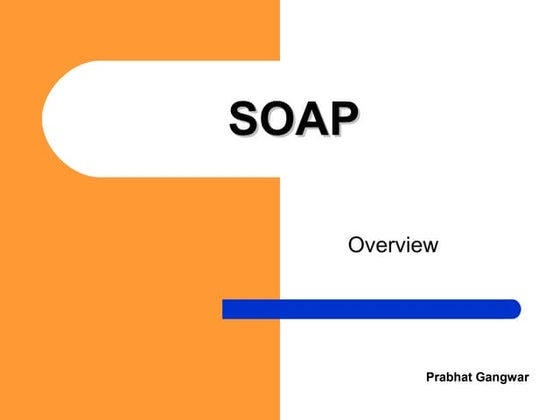 SOAP

Overview

Prabhat Gangwar